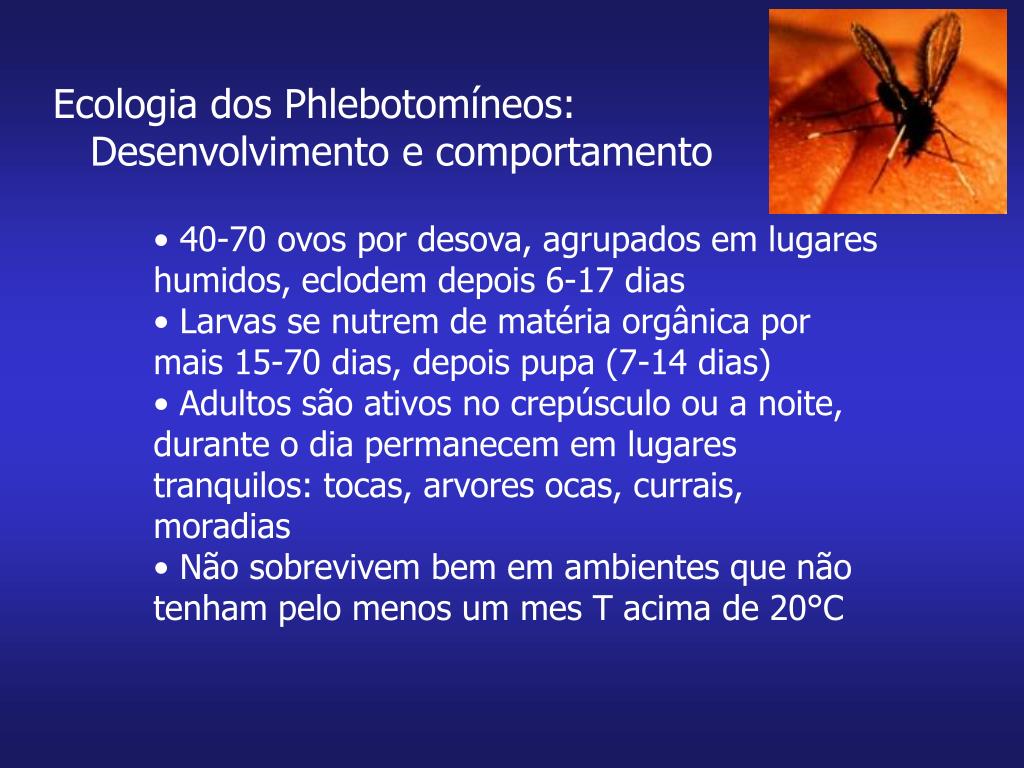 Ecologia dos Phlebotomíneos:
Desenvolvimento e comportamento

• 40-70 ovos por desova, agrupados em lugares humidos, eclodem depois 6-17 dias
• Larvas se nutrem de matéria orgânica por mais 15-70 dias, depois pupa (7-14 dias)
• Adultos são ativos no crepúsculo ou a noite, durante o dia permanecem em lugares tranquilos: tocas, arvores ocas, currais, moradias
• Não sobrevivem bem em ambientes que não tenham pelo menos um mes T acima de 20°C